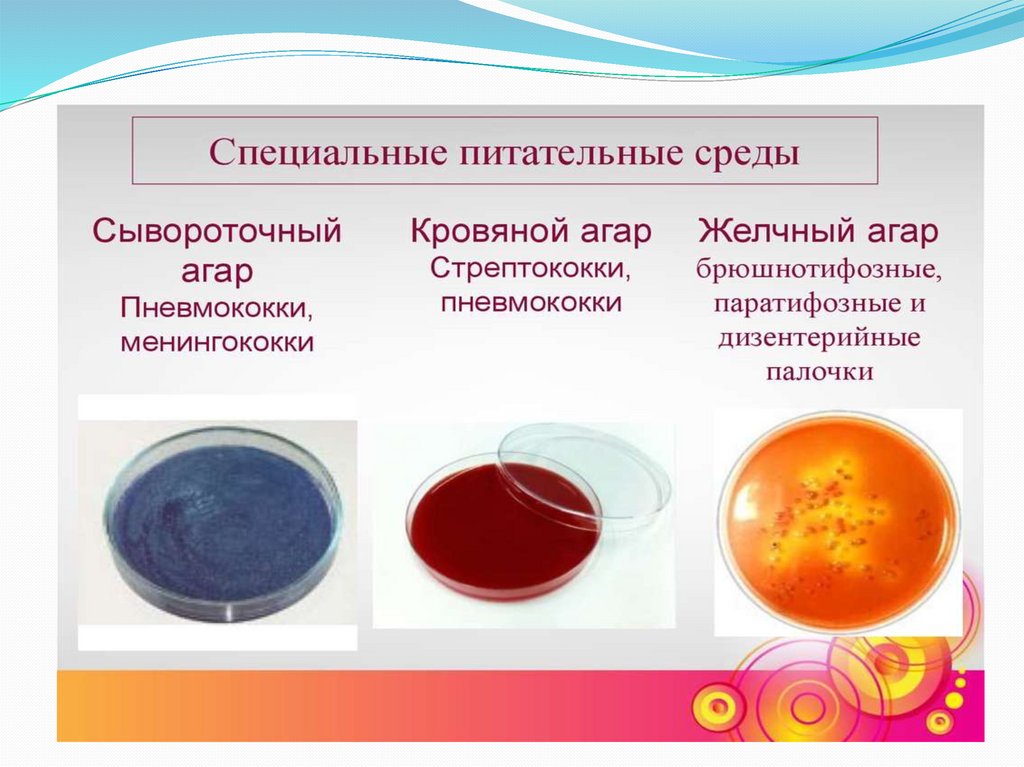 Специальные питательные среды

Сывороточный агар
Пневмококки, менингококки

Кровяной агар
Стрептококки, пневмококки

Желчный агар
брюшнотифозные, паратифозные и дизентерийные палочки